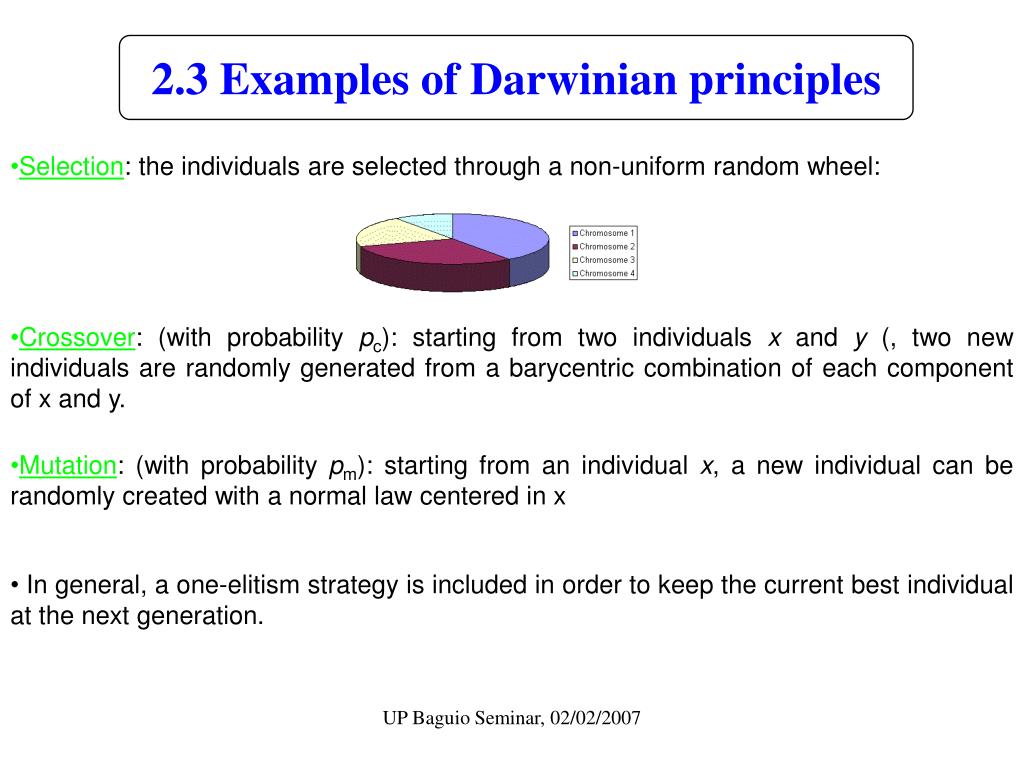 2.3 Examples of Darwinian principles

•Selection: the individuals are selected through a non-uniform random wheel:

Chromosome 1
Chromosome 2
Chromosome 3
Chromosome 4

•Crossover: (with probability $p_c$): starting from two individuals $x$ and $y$ (, two new individuals are randomly generated from a barycentric combination of each component of x and y.

•Mutation: (with probability $p_m$): starting from an individual $x$, a new individual can be randomly created with a normal law centered in x

• In general, a one-elitism strategy is included in order to keep the current best individual at the next generation.

UP Baguio Seminar, 02/02/2007